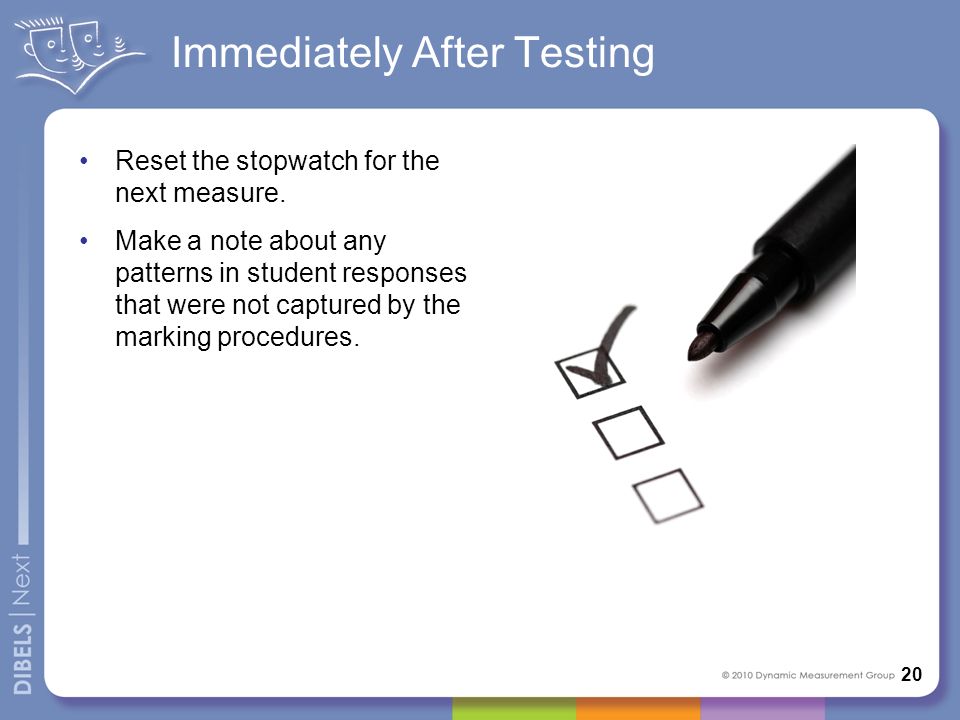 Immediately After Testing

• Reset the stopwatch for the next measure.

• Make a note about any patterns in student responses that were not captured by the marking procedures.

DIBELS | Next

© 2010 Dynamic Measurement Group 20